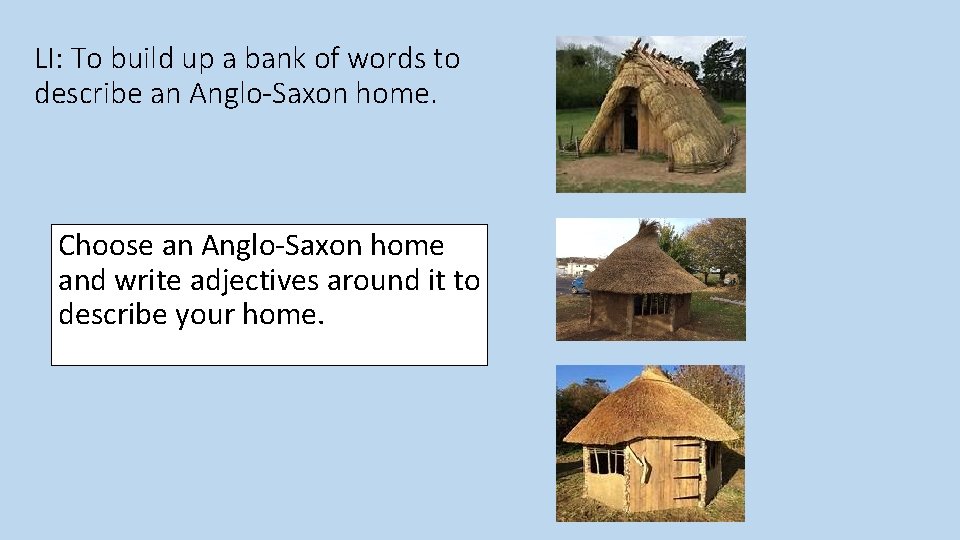 LI: To build up a bank of words to describe an Anglo-Saxon home.

Choose an Anglo-Saxon home and write adjectives around it to describe your home.